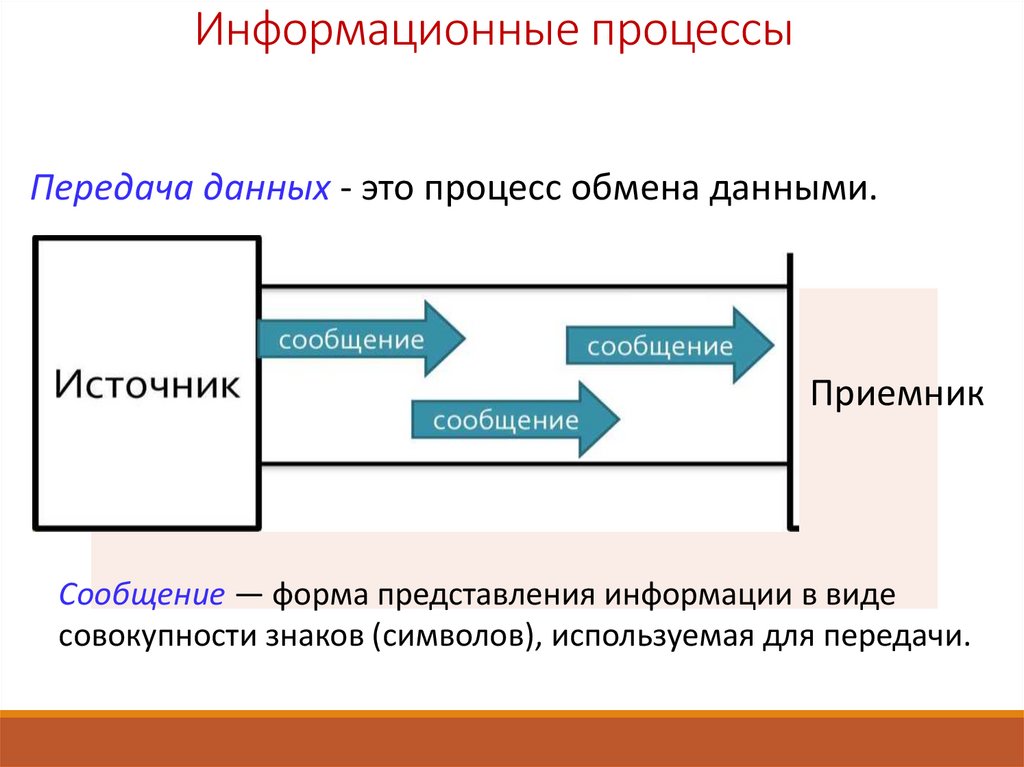 Информационные процессы

Передача данных - это процесс обмена данными.

Источник

сообщение

сообщение

сообщение

Приемник

Сообщение — форма представления информации в виде совокупности знаков (символов), используемая для передачи.